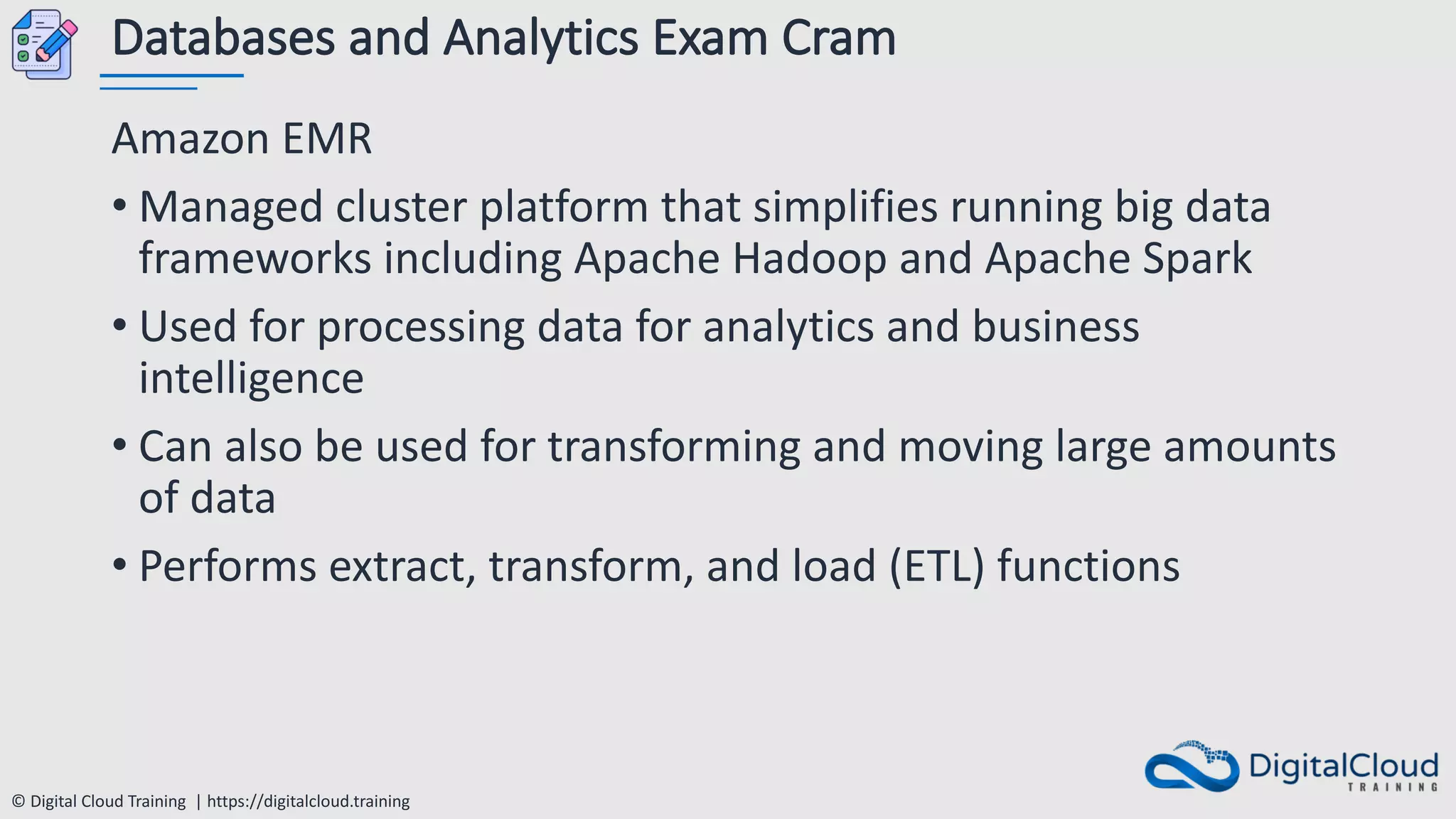 Databases and Analytics Exam Cram

Amazon EMR

• Managed cluster platform that simplifies running big data frameworks including Apache Hadoop and Apache Spark

• Used for processing data for analytics and business intelligence

• Can also be used for transforming and moving large amounts of data

• Performs extract, transform, and load (ETL) functions

© Digital Cloud Training | https://digitalcloud.training

DigitalCloud TRAINING